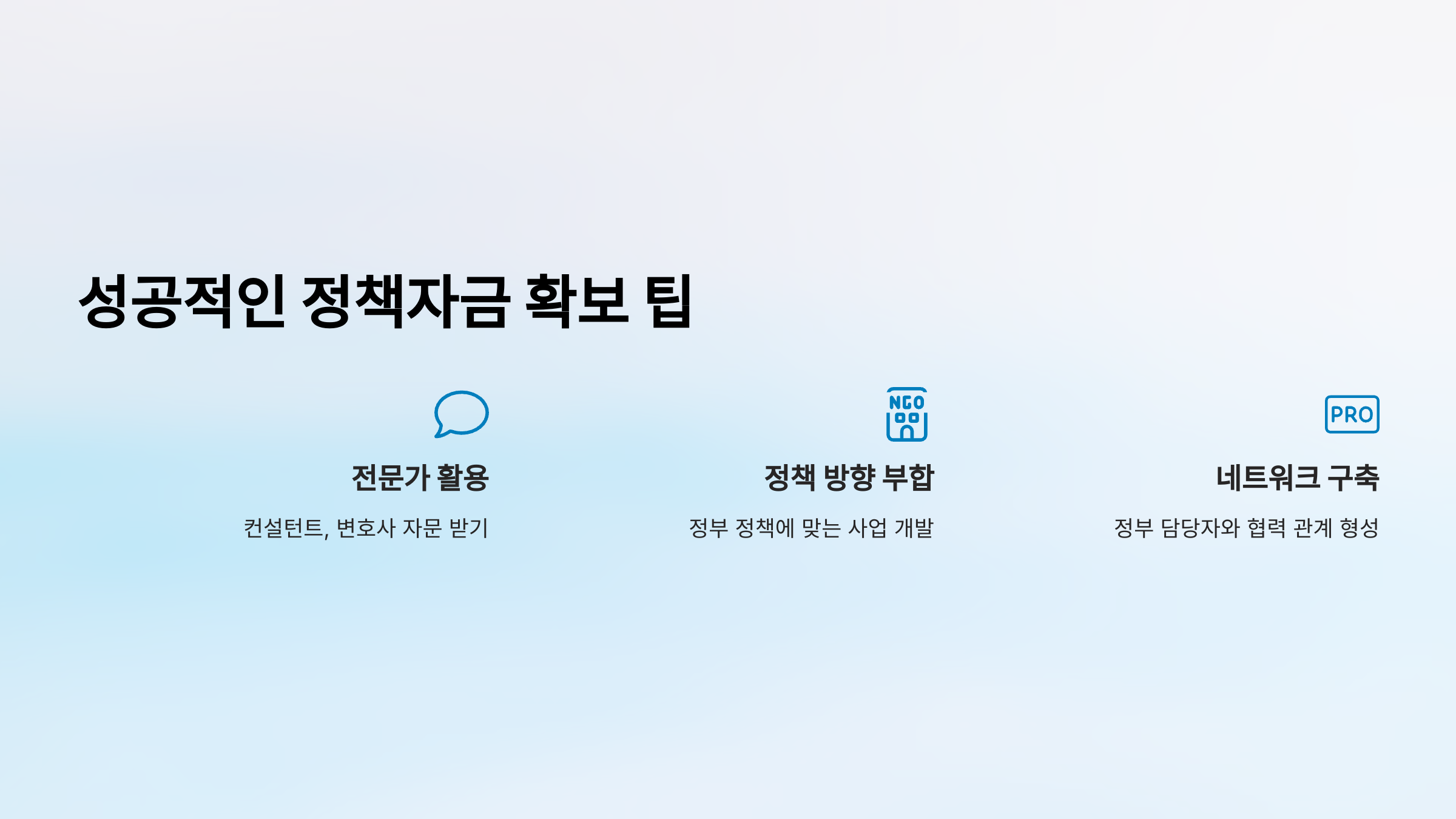 성공적인 정책자금 확보 팁

전문가 활용

컨설턴트, 변호사 자문 받기

NGO

정책 방향 부합

정부 정책에 맞는 사업 개발

PRO

네트워크 구축

정부 담당자와 협력 관계 형성